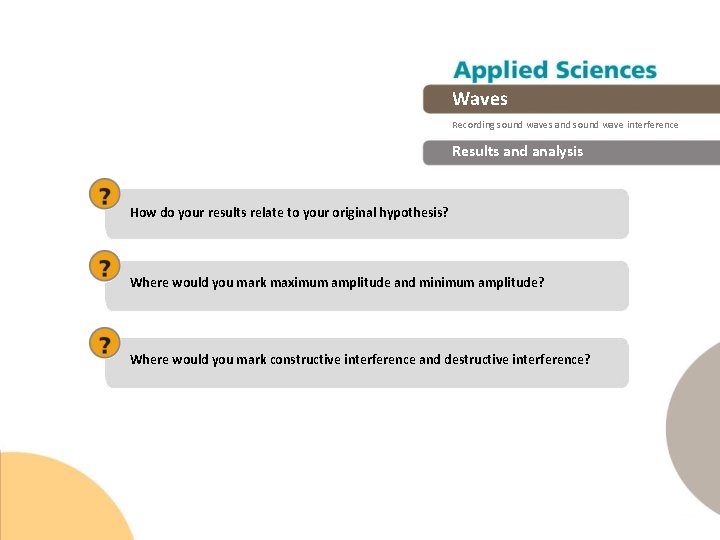 Applied Sciences

Waves

Recording sound waves and sound wave interference

Results and analysis

?

How do your results relate to your original hypothesis?

?

Where would you mark maximum amplitude and minimum amplitude?

?

Where would you mark constructive interference and destructive interference?